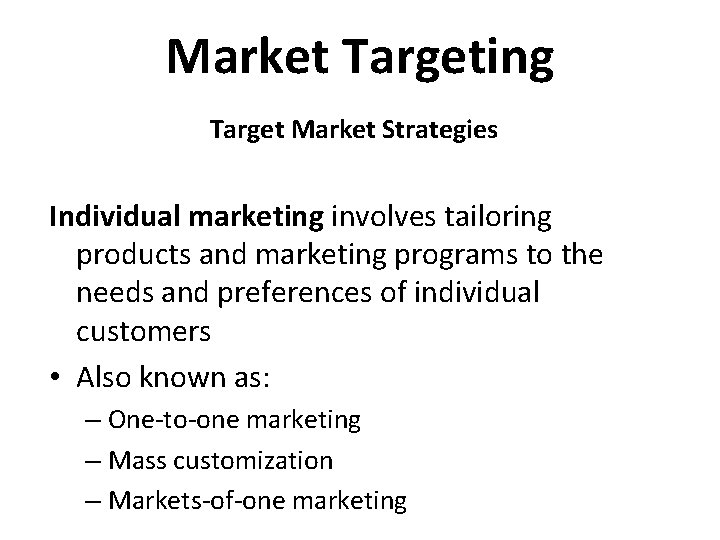 Market Targeting

Target Market Strategies

Individual marketing involves tailoring products and marketing programs to the needs and preferences of individual customers

• Also known as:
– One-to-one marketing
– Mass customization
– Markets-of-one marketing